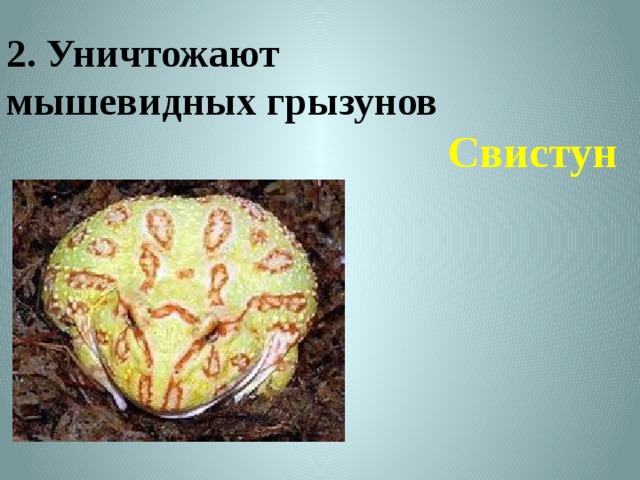 2. Уничтожают мышевидных грызунов

Свистун